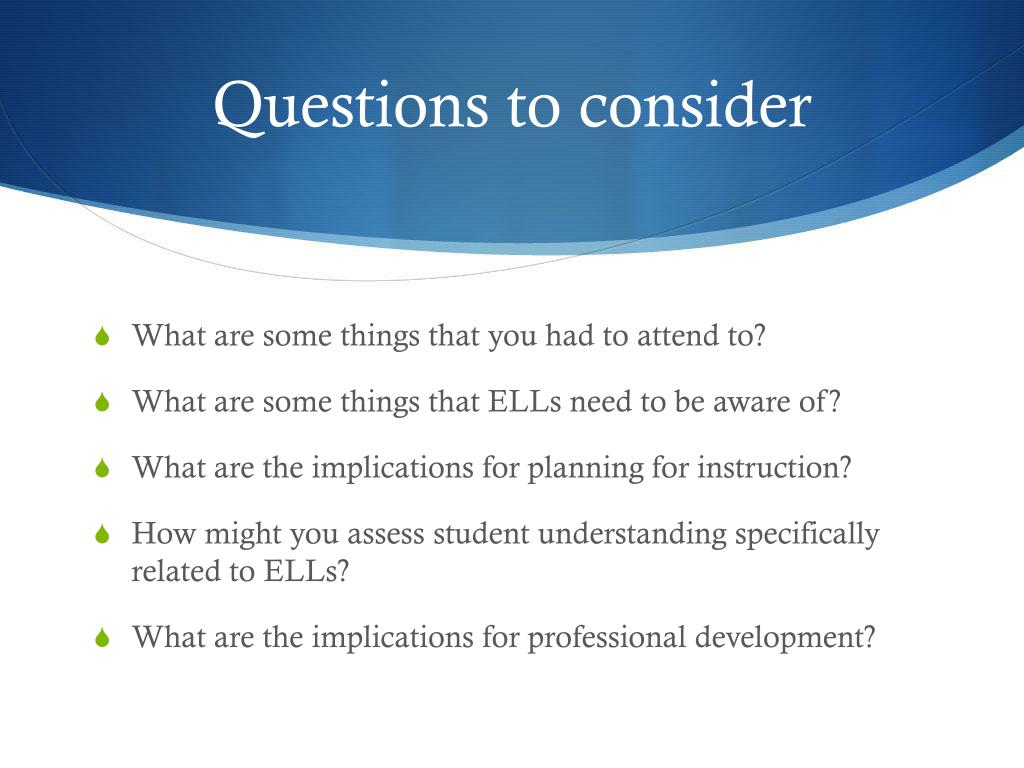 Questions to consider

What are some things that you had to attend to?

What are some things that ELLs need to be aware of?

What are the implications for planning for instruction?

How might you assess student understanding specifically related to ELLs?

What are the implications for professional development?